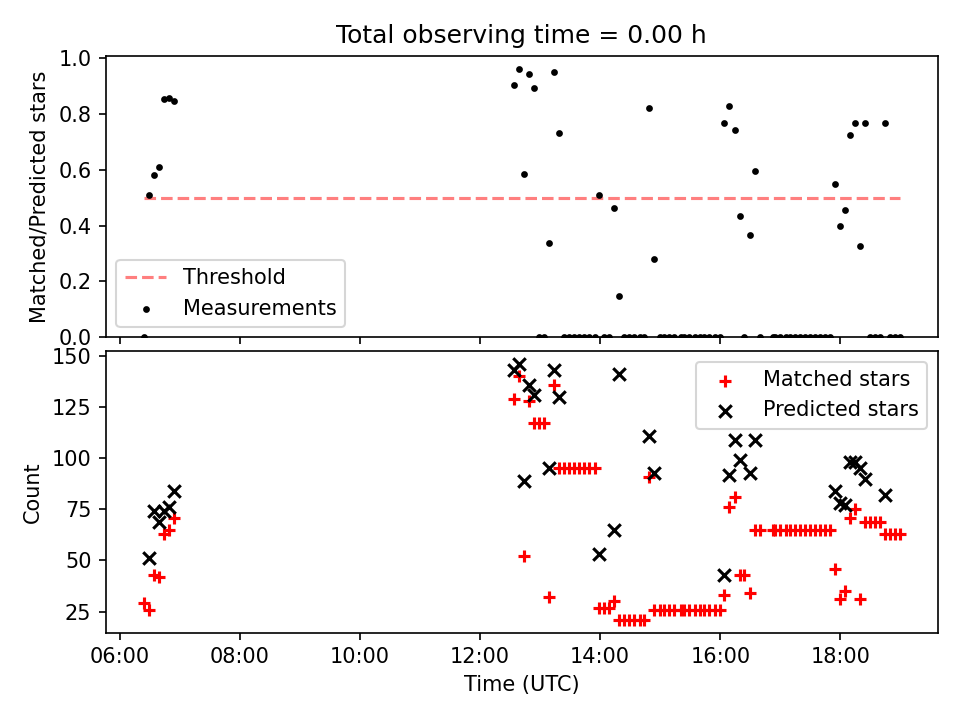 Total observing time = 0.00 h

Matched/Predicted stars

1.0
0.8
0.6
0.4
0.2
0.0

Threshold
Measurements

Count

150
125
100
75
50
25

Matched stars
Predicted stars

06:00 08:00 10:00 12:00 14:00 16:00 18:00

Time (UTC)